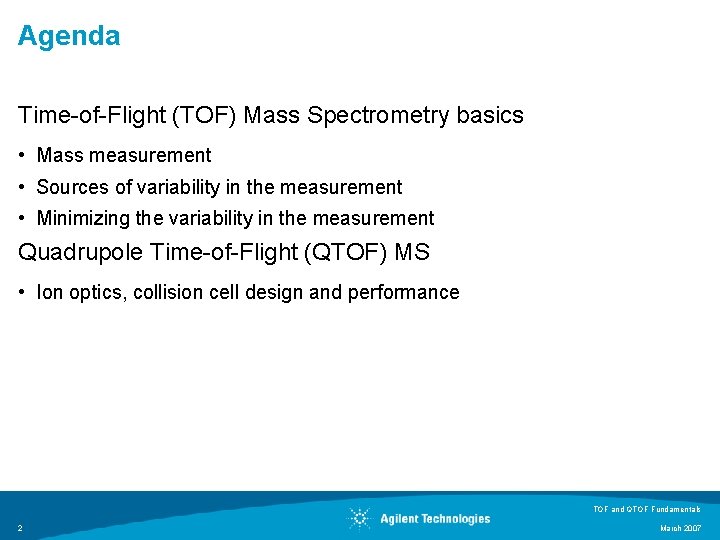 Agenda

Time-of-Flight (TOF) Mass Spectrometry basics

• Mass measurement
• Sources of variability in the measurement
• Minimizing the variability in the measurement

Quadrupole Time-of-Flight (QTOF) MS

• Ion optics, collision cell design and performance

2

Agilent Technologies

TOF and QTOF Fundamentals
March 2007